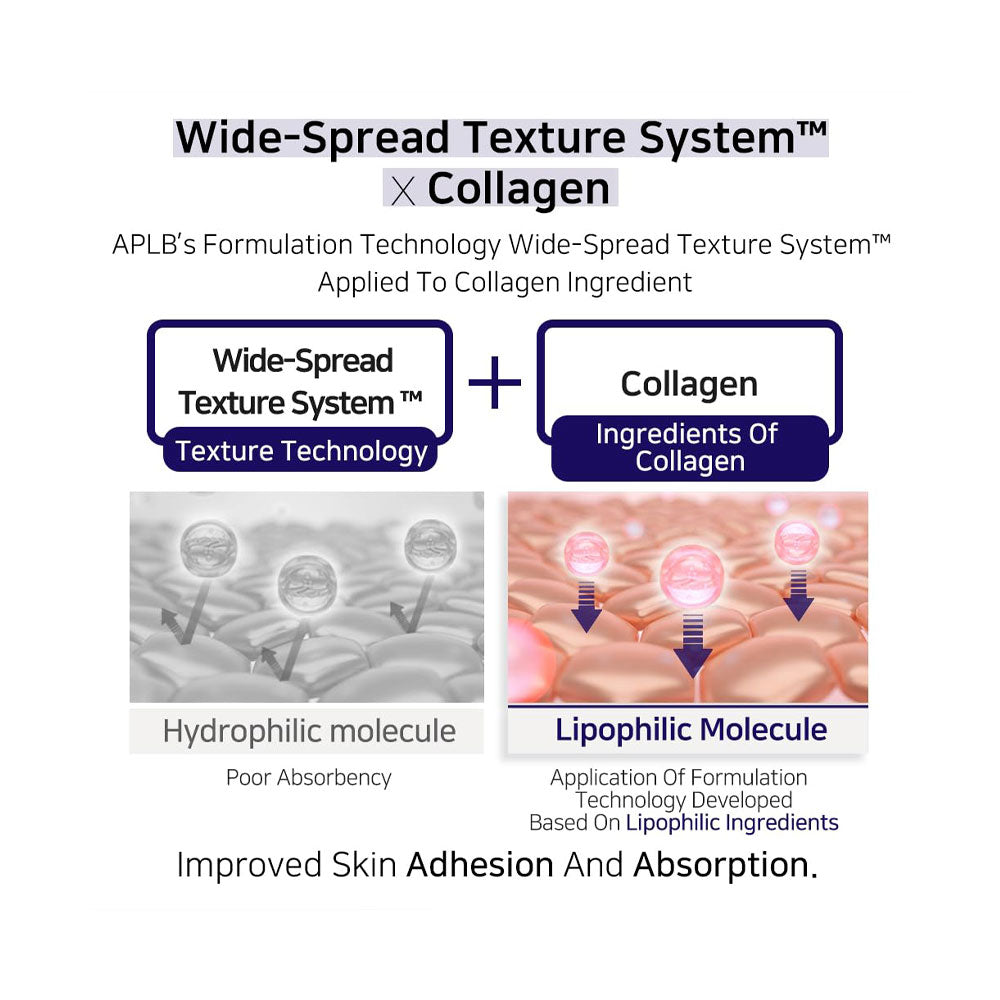 Wide-Spread Texture System™
X Collagen

APLB's Formulation Technology Wide-Spread Texture System™ Applied To Collagen Ingredient

Wide-Spread Texture System ™

Texture Technology

+

Collagen

Ingredients Of Collagen

Hydrophilic molecule

Poor Absorbency

Lipophilic Molecule

Application Of Formulation Technology Developed Based On Lipophilic Ingredients

Improved Skin Adhesion And Absorption.